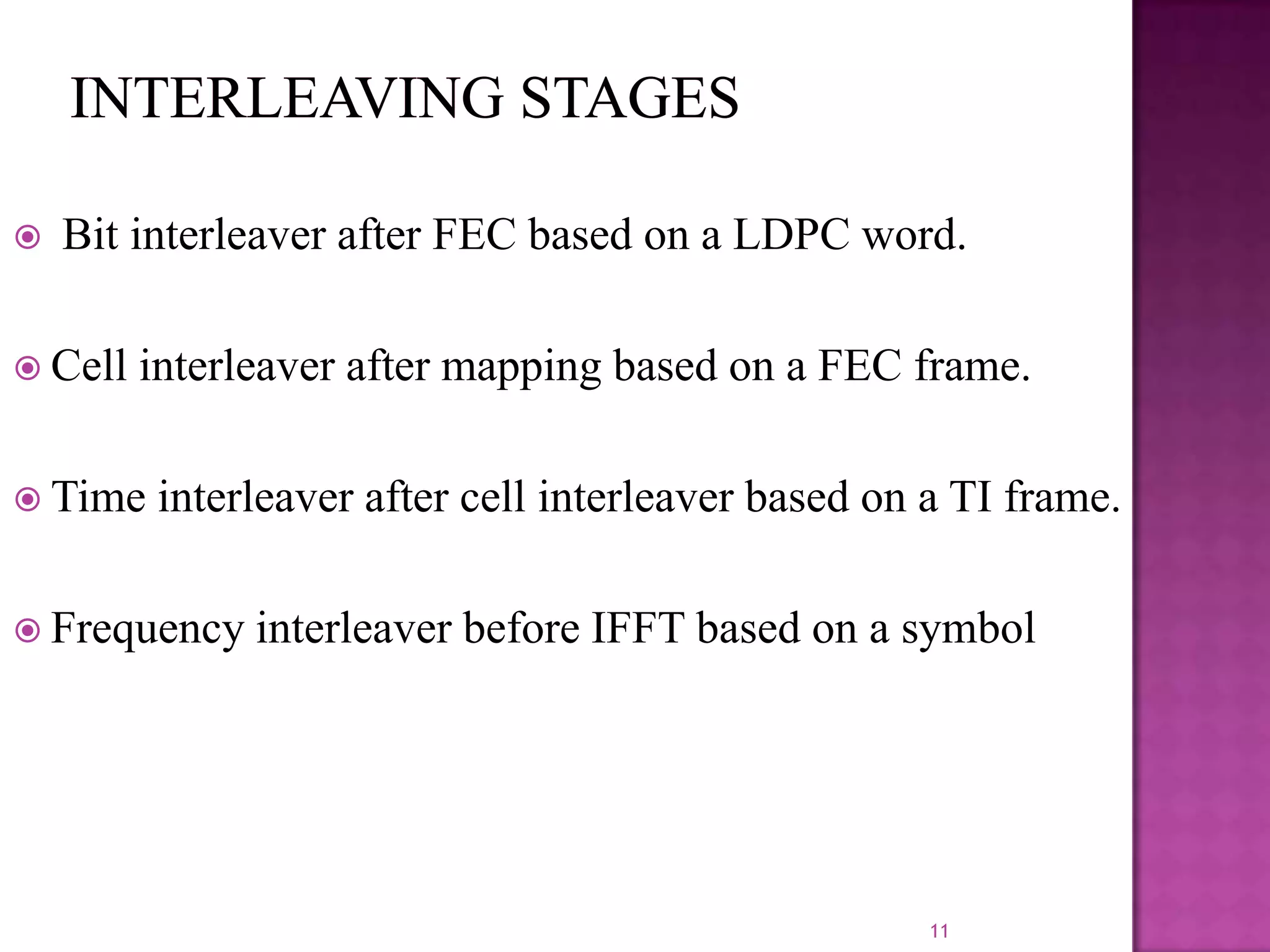 INTERLEAVING STAGES

Bit interleaver after FEC based on a LDPC word.

Cell interleaver after mapping based on a FEC frame.

Time interleaver after cell interleaver based on a TI frame.

Frequency interleaver before IFFT based on a symbol

11